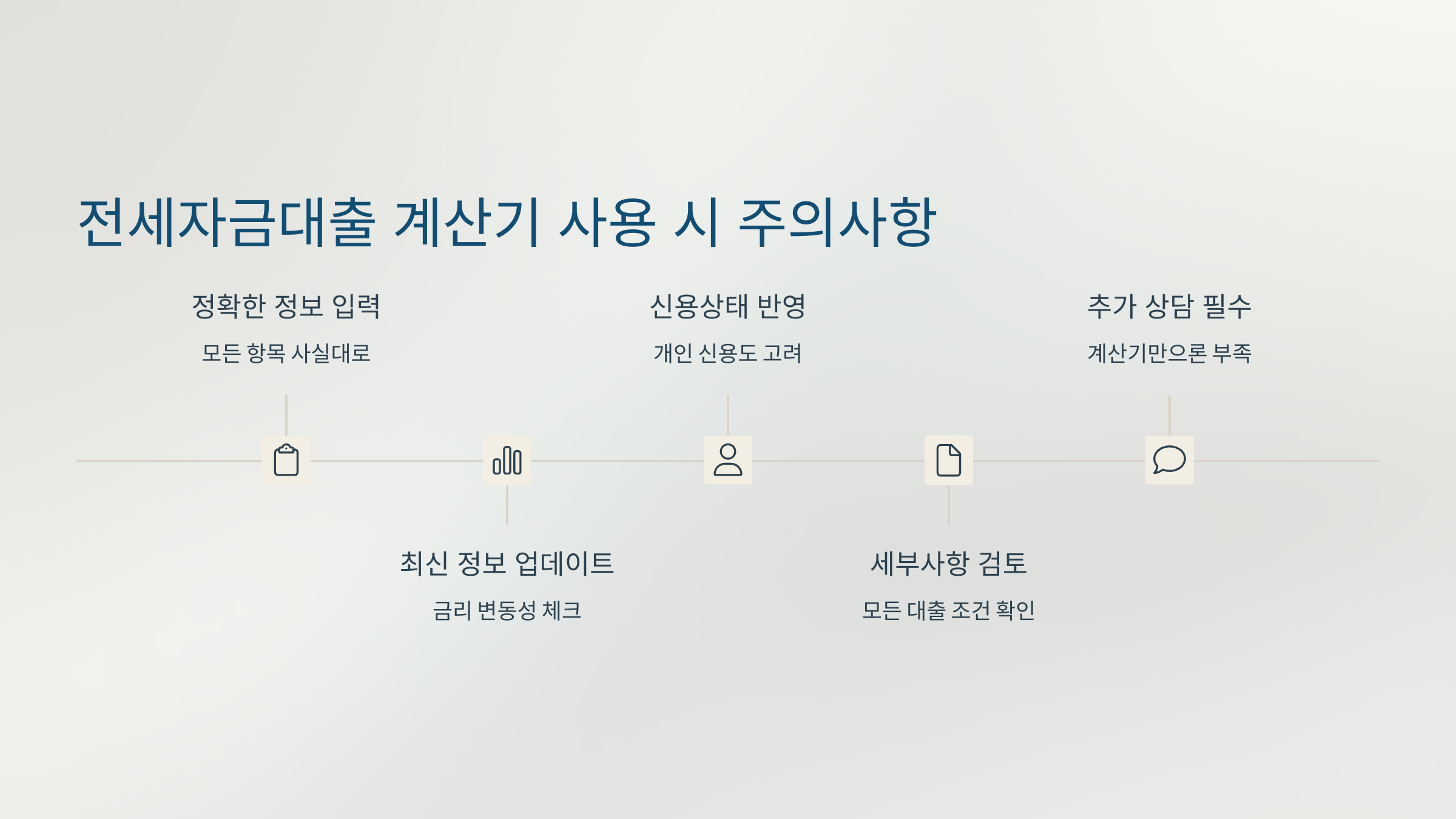 전세자금대출 계산기 사용 시 주의사항

정확한 정보 입력

모든 항목 사실대로

최신 정보 업데이트

금리 변동성 체크

신용상태 반영

개인 신용도 고려

세부사항 검토

모든 대출 조건 확인

추가 상담 필수

계산기만으론 부족